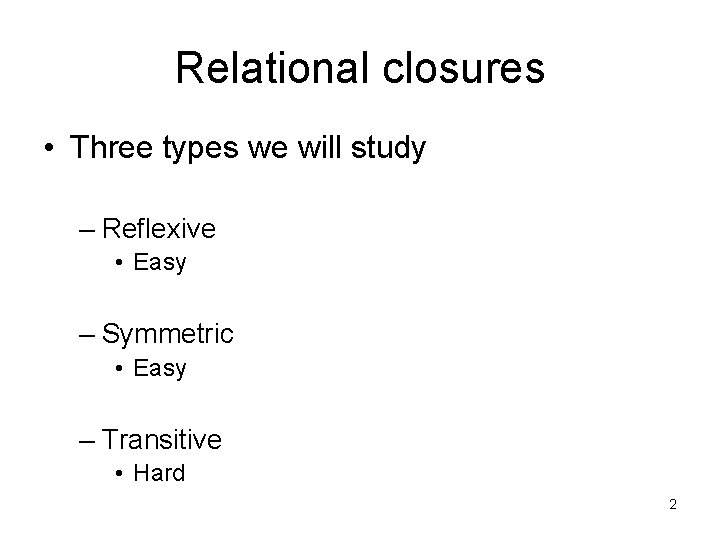 Relational closures

• Three types we will study

– Reflexive
• Easy

– Symmetric
• Easy

– Transitive
• Hard

2